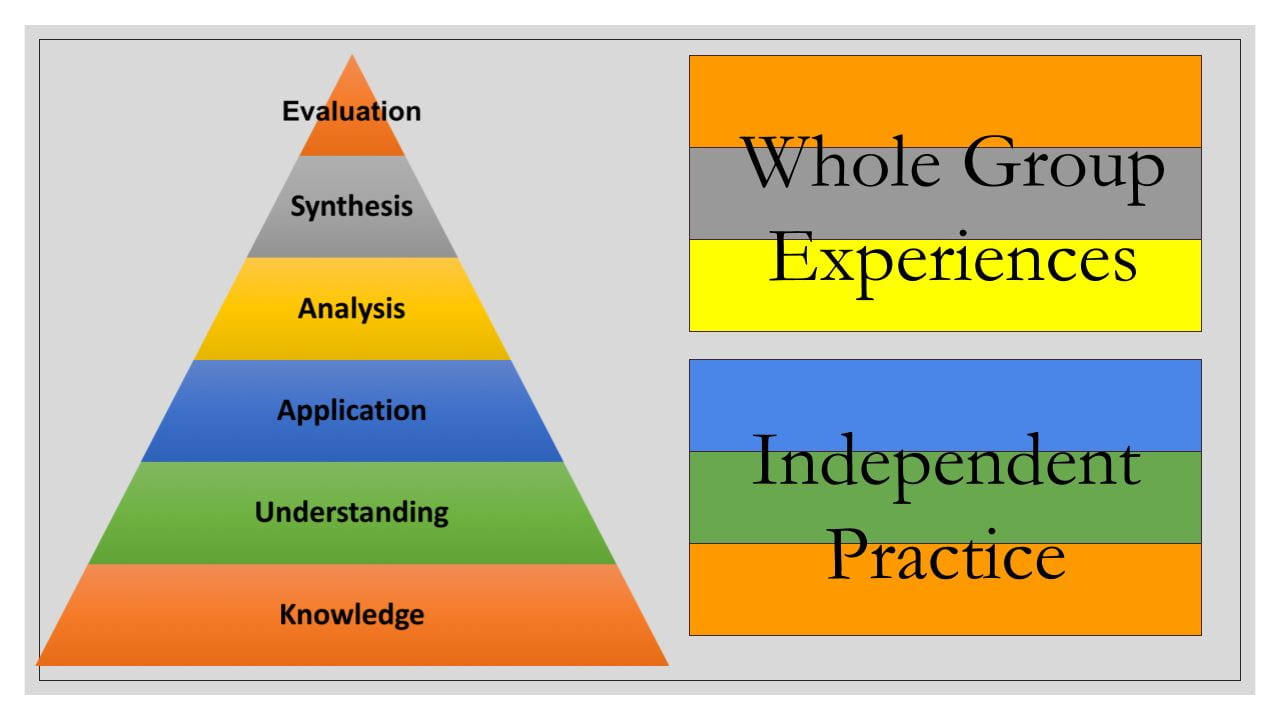 Evaluation

Synthesis

Analysis

Application

Understanding

Knowledge

Whole Group Experiences

Independent Practice